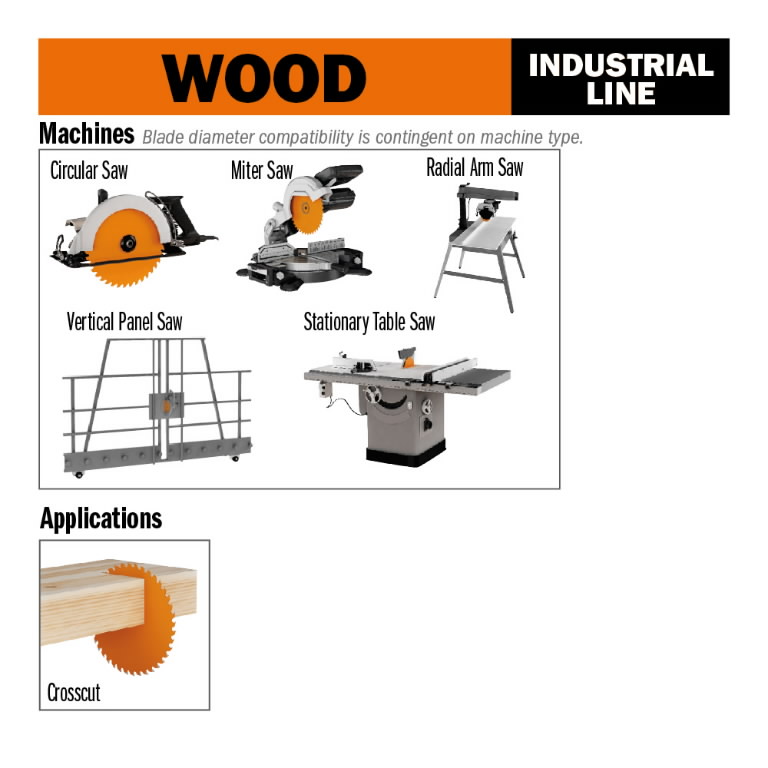 WOOD

INDUSTRIAL LINE

Machines Blade diameter compatibility is contingent on machine type.

Circular Saw

Miter Saw

Radial Arm Saw

Vertical Panel Saw

Stationary Table Saw

Applications

Crosscut